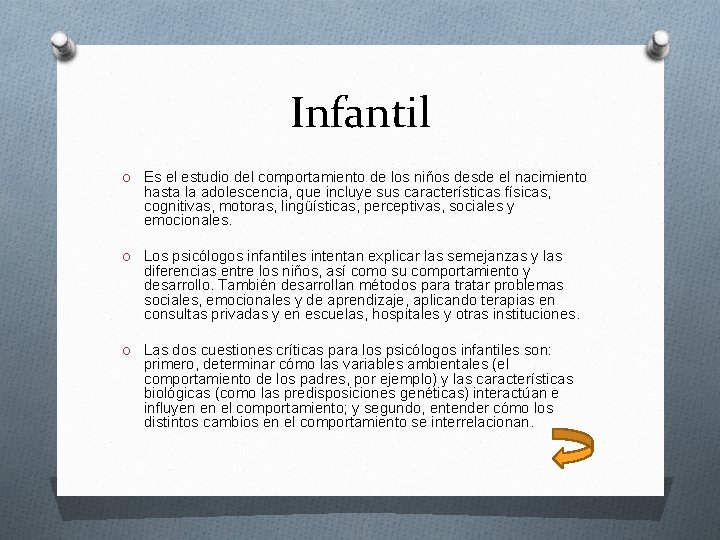 Infantil

O Es el estudio del comportamiento de los niños desde el nacimiento hasta la adolescencia, que incluye sus características físicas, cognitivas, motoras, lingüísticas, perceptivas, sociales y emocionales.

O Los psicólogos infantiles intentan explicar las semejanzas y las diferencias entre los niños, así como su comportamiento y desarrollo. También desarrollan métodos para tratar problemas sociales, emocionales y de aprendizaje, aplicando terapias en consultas privadas y en escuelas, hospitales y otras instituciones.

O Las dos cuestiones críticas para los psicólogos infantiles son: primero, determinar cómo las variables ambientales (el comportamiento de los padres, por ejemplo) y las características biológicas (como las predisposiciones genéticas) interactúan e influyen en el comportamiento; y segundo, entender cómo los distintos cambios en el comportamiento se interrelacionan.